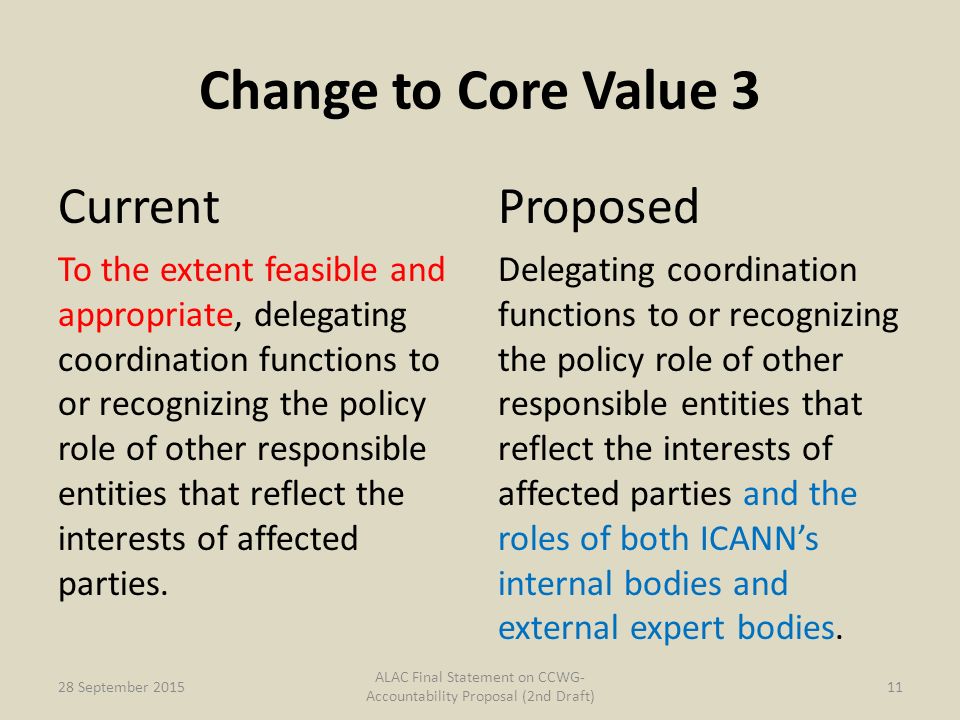 Change to Core Value 3

Current

To the extent feasible and appropriate, delegating coordination functions to or recognizing the policy role of other responsible entities that reflect the interests of affected parties.

Proposed

Delegating coordination functions to or recognizing the policy role of other responsible entities that reflect the interests of affected parties and the roles of both ICANN's internal bodies and external expert bodies.

28 September 2015

ALAC Final Statement on CCWG-Accountability Proposal (2nd Draft)

11